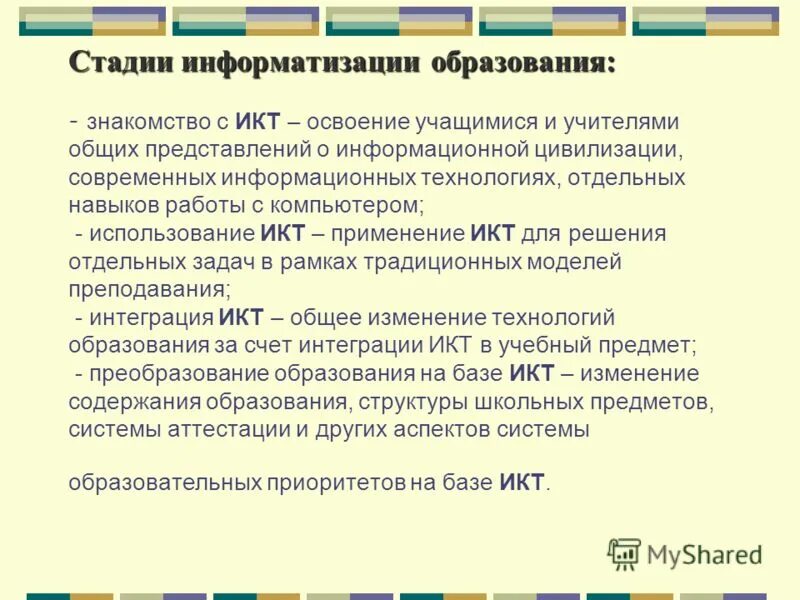 Стадии информатизации образования:

- знакомство с ИКТ – освоение учащимися и учителями общих представлений о информационной цивилизации, современных информационных технологиях, отдельных навыков работы с компьютером;
- использование ИКТ – применение ИКТ для решения отдельных задач в рамках традиционных моделей преподавания;
- интеграция ИКТ – общее изменение технологий образования за счет интеграции ИКТ в учебный предмет;
- преобразование образования на базе ИКТ – изменение содержания образования, структуры школьных предметов, системы аттестации и других аспектов системы

образовательных приоритетов на базе ИКТ.

MyShared